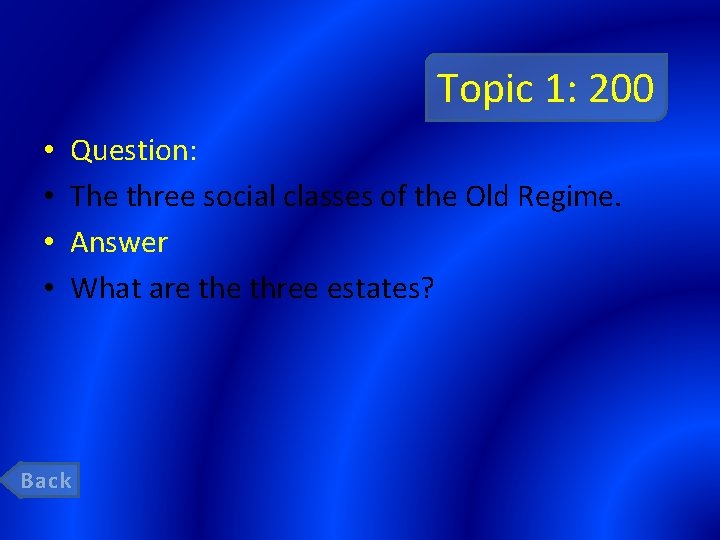 Topic 1: 200

• Question:
• The three social classes of the Old Regime.
• Answer
• What are the three estates?

Back